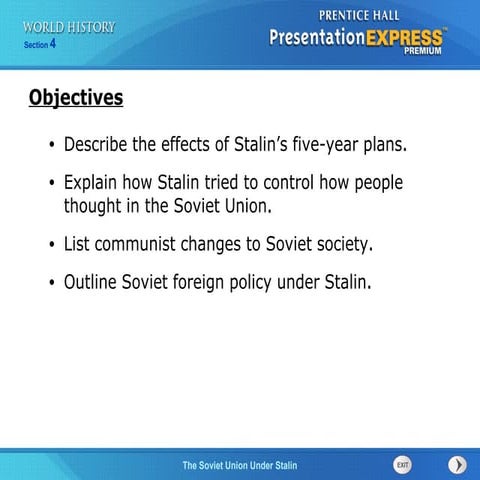 WORLD HISTORY
Section 4

PRENTICE HALL
PresentationEXPRESS™
PREMIUM

Objectives

• Describe the effects of Stalin's five-year plans.

• Explain how Stalin tried to control how people thought in the Soviet Union.

• List communist changes to Soviet society.

• Outline Soviet foreign policy under Stalin.

The Soviet Union Under Stalin

EXIT